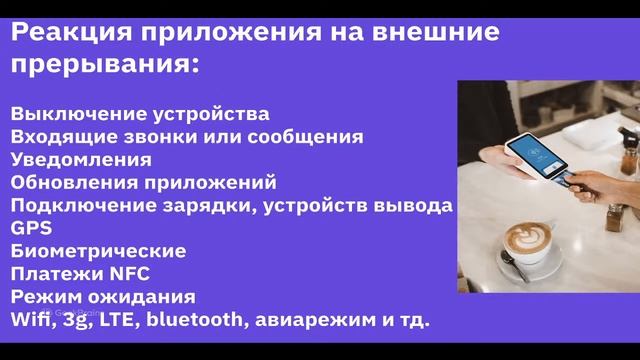 Реакция приложения на внешние прерывания:

Выключение устройства
Входящие звонки или сообщения
Уведомления
Обновления приложений
Подключение зарядки, устройств вывода
GPS
Биометрические
Платежи NFC
Режим ожидания
Wifi, 3g, LTE, bluetooth, авиарежим и тд.

GeekBrains